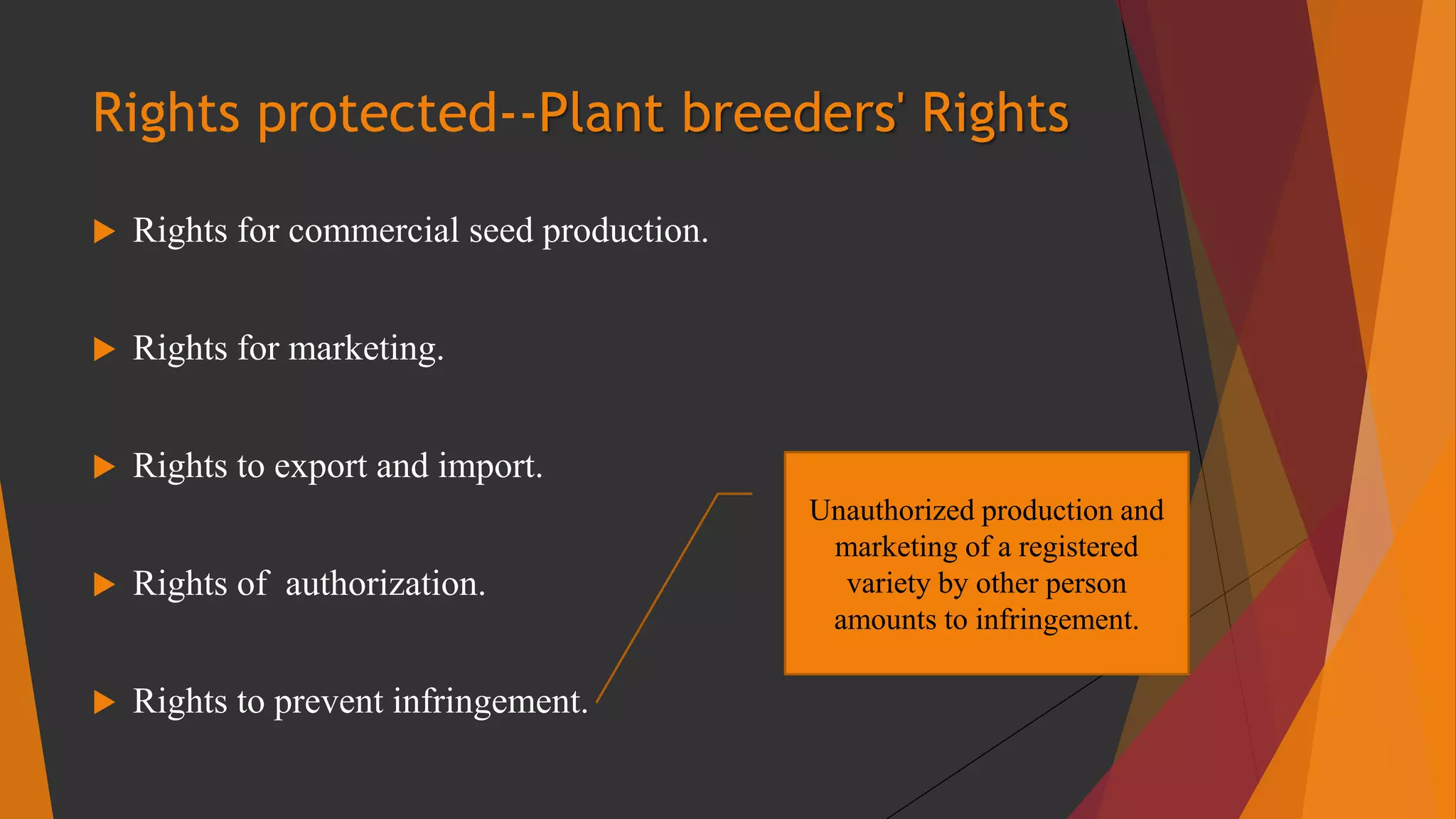 Rights protected--Plant breeders' Rights

Rights for commercial seed production.

Rights for marketing.

Rights to export and import.

Rights of  authorization.

Rights to prevent infringement.

Unauthorized production and marketing of a registered variety by other person amounts to infringement.